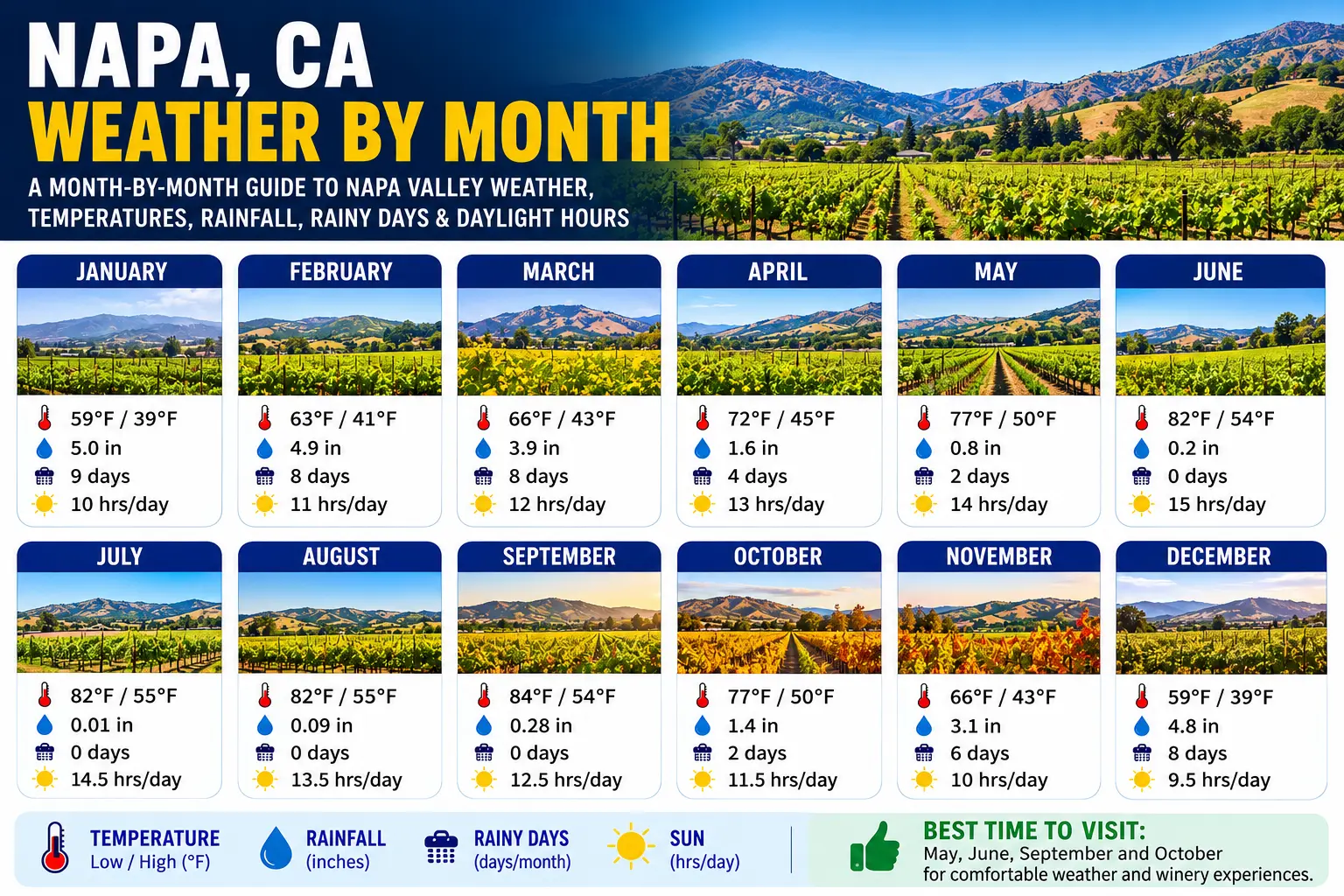 NAPA, CA
WEATHER BY MONTH
A MONTH-BY-MONTH GUIDE TO NAPA VALLEY WEATHER, TEMPERATURES, RAINFALL, RAINY DAYS & DAYLIGHT HOURS

JANUARY
59°F / 39°F
5.0 in
9 days
10 hrs/day

FEBRUARY
63°F / 41°F
4.9 in
8 days
11 hrs/day

MARCH
66°F / 43°F
3.9 in
8 days
12 hrs/day

APRIL
72°F / 45°F
1.6 in
4 days
13 hrs/day

MAY
77°F / 50°F
0.8 in
2 days
14 hrs/day

JUNE
82°F / 54°F
0.2 in
0 days
15 hrs/day

JULY
82°F / 55°F
0.01 in
0 days
14.5 hrs/day

AUGUST
82°F / 55°F
0.09 in
0 days
13.5 hrs/day

SEPTEMBER
84°F / 54°F
0.28 in
0 days
12.5 hrs/day

OCTOBER
77°F / 50°F
1.4 in
2 days
11.5 hrs/day

NOVEMBER
66°F / 43°F
3.1 in
6 days
10 hrs/day

DECEMBER
59°F / 39°F
4.8 in
8 days
9.5 hrs/day

TEMPERATURE Low / High (°F)
RAINFALL (inches)
RAINY DAYS (days/month)
SUN (hrs/day)

BEST TIME TO VISIT:
May, June, September and October for comfortable weather and winery experiences.